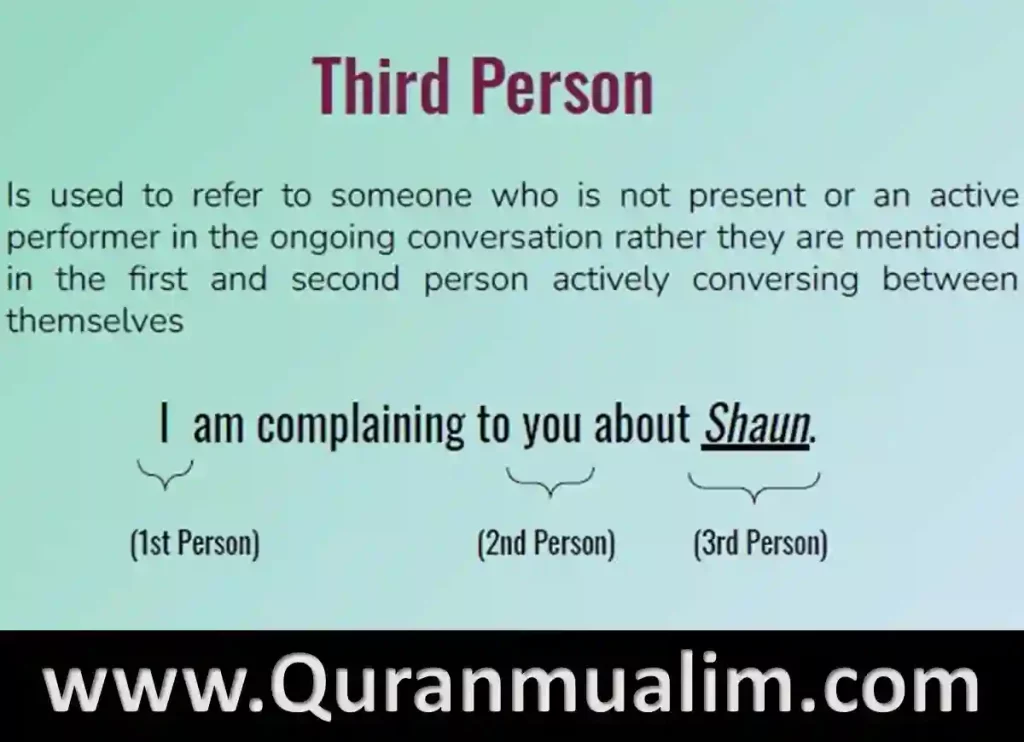 Third Person

Is used to refer to someone who is not present or an active performer in the ongoing conversation rather they are mentioned in the first and second person actively conversing between themselves

I am complaining to you about Shaun.

(1st Person)

(2nd Person)

(3rd Person)

www.Quranmualim.com